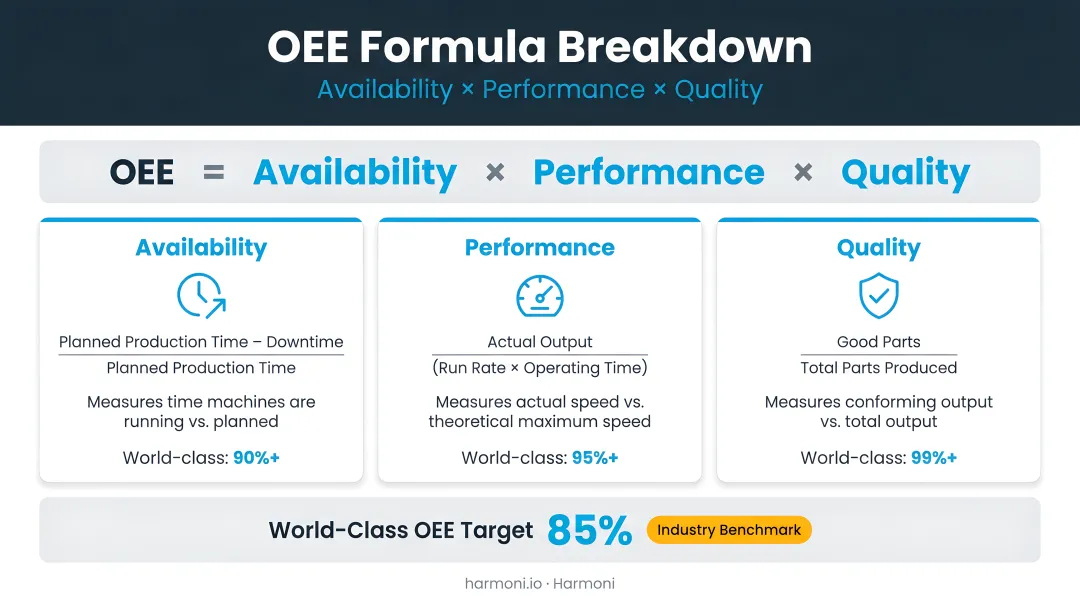 OEE Formula Breakdown
Availability × Performance × Quality

OEE = Availability × Performance × Quality

Availability

$\frac{\text{Planned Production Time – Downtime}}{\text{Planned Production Time}}$

Measures time machines are running vs. planned

World-class: 90%+

Performance

$\frac{\text{Actual Output}}{\text{(Run Rate × Operating Time)}}$

Measures actual speed vs. theoretical maximum speed

World-class: 95%+

Quality

$\frac{\text{Good Parts}}{\text{Total Parts Produced}}$

Measures conforming output vs. total output

World-class: 99%+

World-Class OEE Target 85% Industry Benchmark

harmoni.io · Harmoni